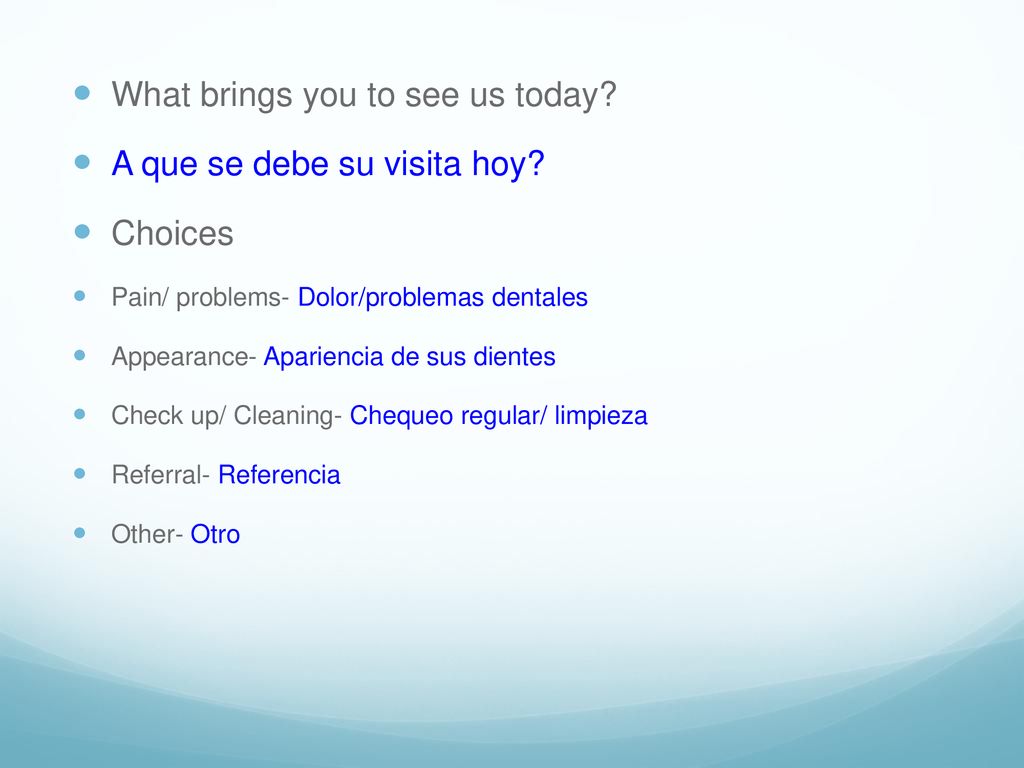 What brings you to see us today?

A que se debe su visita hoy?

Choices

Pain/ problems- Dolor/problemas dentales

Appearance- Apariencia de sus dientes

Check up/ Cleaning- Chequeo regular/ limpieza

Referral- Referencia

Other- Otro